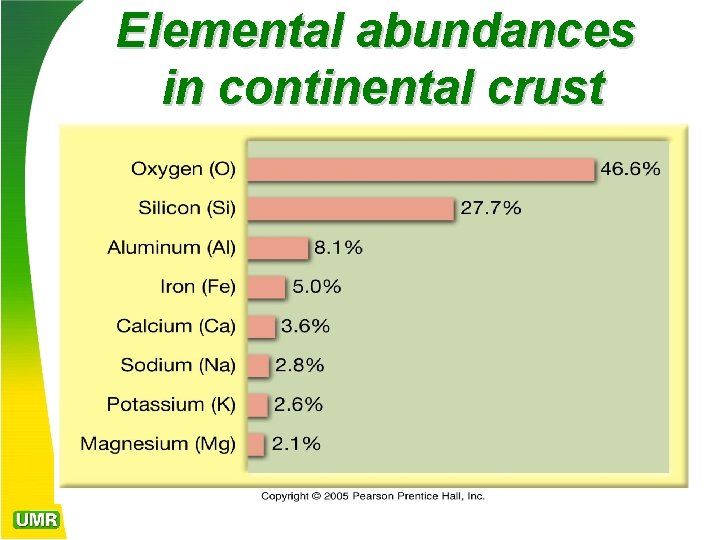 Elemental abundances in continental crust

Oxygen (O) 46.6%
Silicon (Si) 27.7%
Aluminum (Al) 8.1%
Iron (Fe) 5.0%
Calcium (Ca) 3.6%
Sodium (Na) 2.8%
Potassium (K) 2.6%
Magnesium (Mg) 2.1%

Copyright © 2005 Pearson Prentice Hall, Inc.

UMR